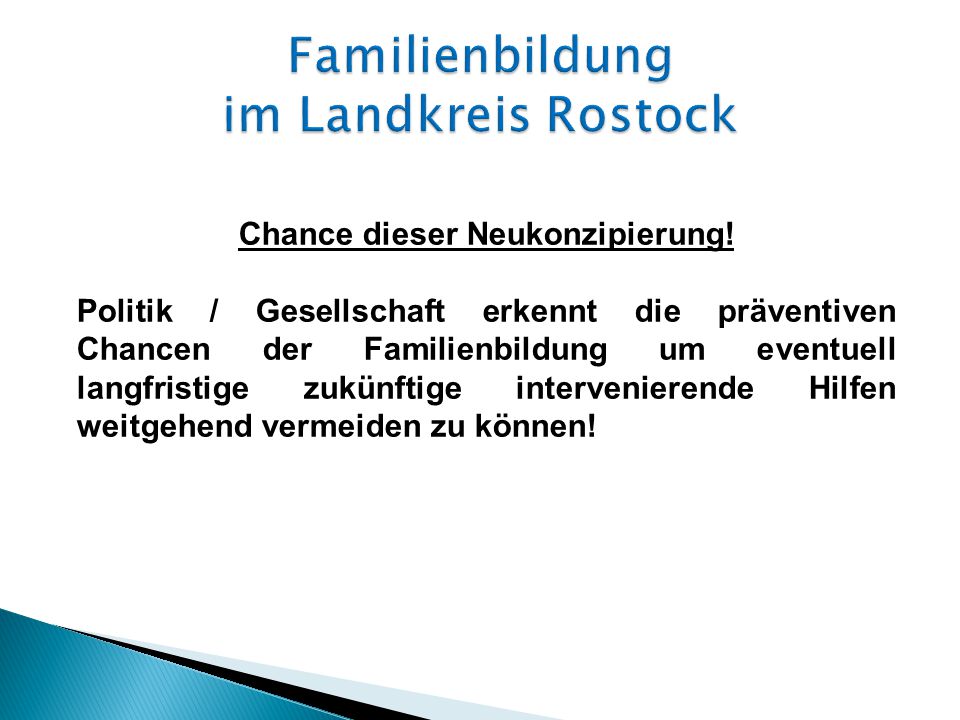 Familienbildung
im Landkreis Rostock

Chance dieser Neukonzipierung!

Politik / Gesellschaft erkennt die präventiven Chancen der Familienbildung um eventuell langfristige zukünftige intervenierende Hilfen weitgehend vermeiden zu können!